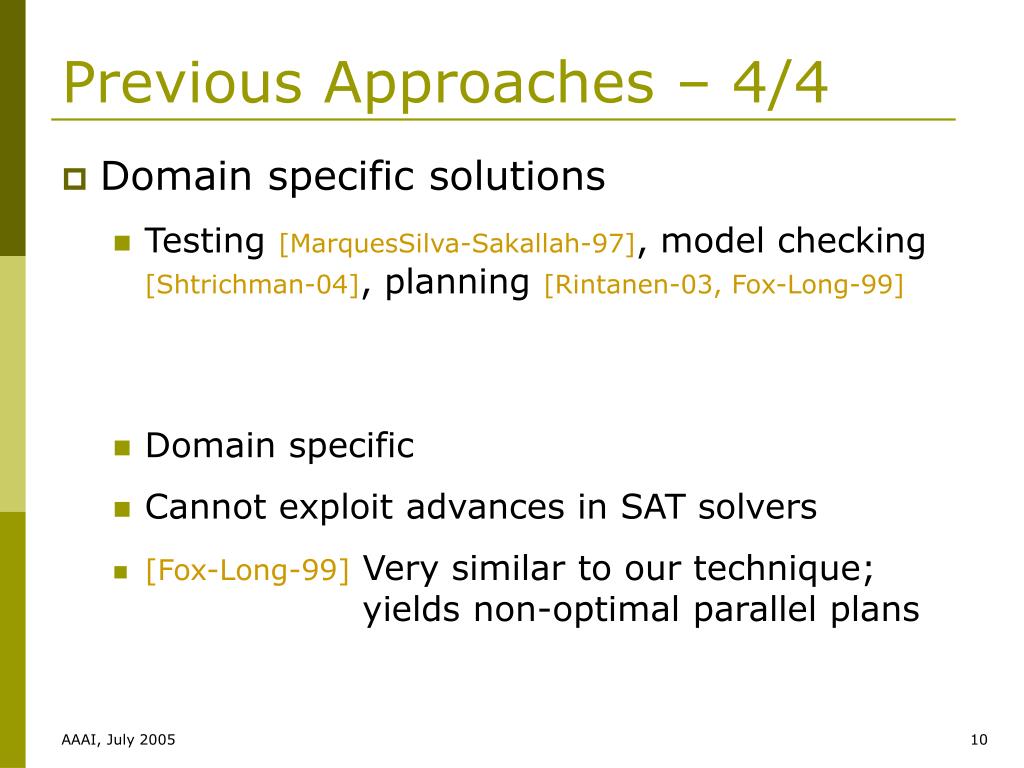 Previous Approaches – 4/4

Domain specific solutions

Testing [MarquesSilva-Sakallah-97], model checking [Shtrichman-04], planning [Rintanen-03, Fox-Long-99]

Domain specific

Cannot exploit advances in SAT solvers

[Fox-Long-99] Very similar to our technique; yields non-optimal parallel plans

AAAI, July 2005

10